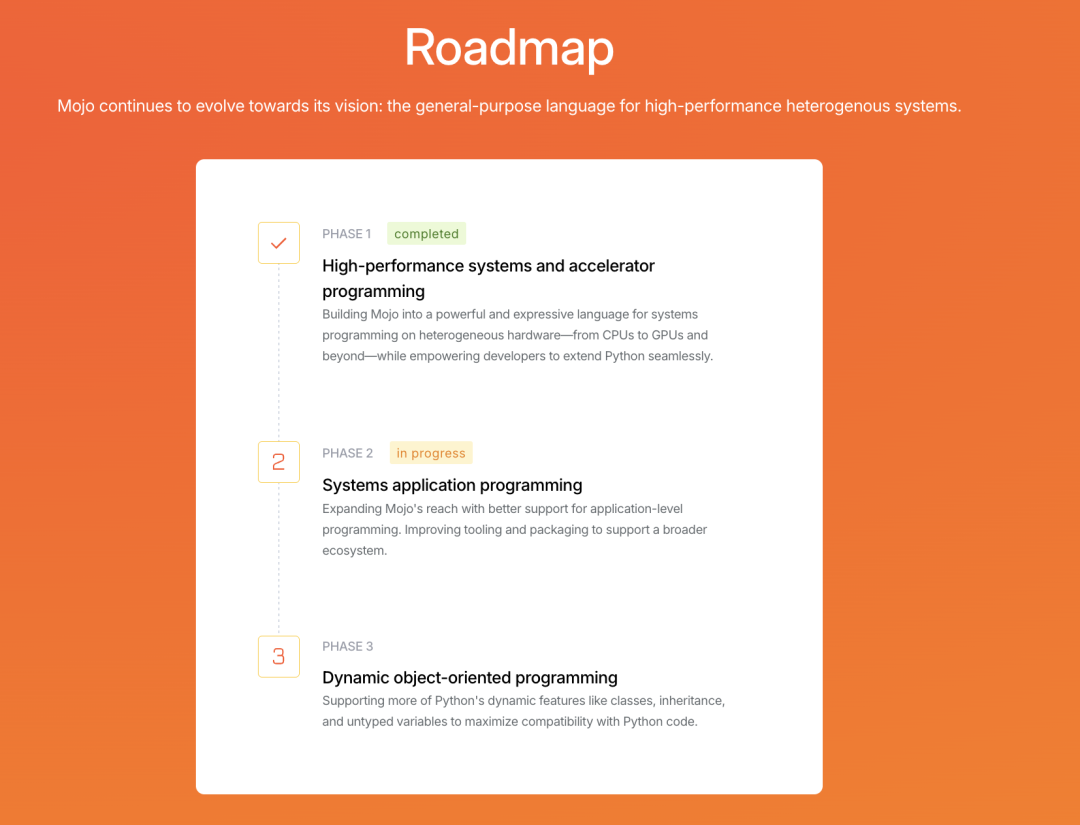 Roadmap

Mojo continues to evolve towards its vision: the general-purpose language for high-performance heterogenous systems.

PHASE 1 completed

High-performance systems and accelerator programming

Building Mojo into a powerful and expressive language for systems programming on heterogeneous hardware—from CPUs to GPUs and beyond—while empowering developers to extend Python seamlessly.

2

PHASE 2 in progress

Systems application programming

Expanding Mojo's reach with better support for application-level programming. Improving tooling and packaging to support a broader ecosystem.

3

PHASE 3

Dynamic object-oriented programming

Supporting more of Python's dynamic features like classes, inheritance, and untyped variables to maximize compatibility with Python code.